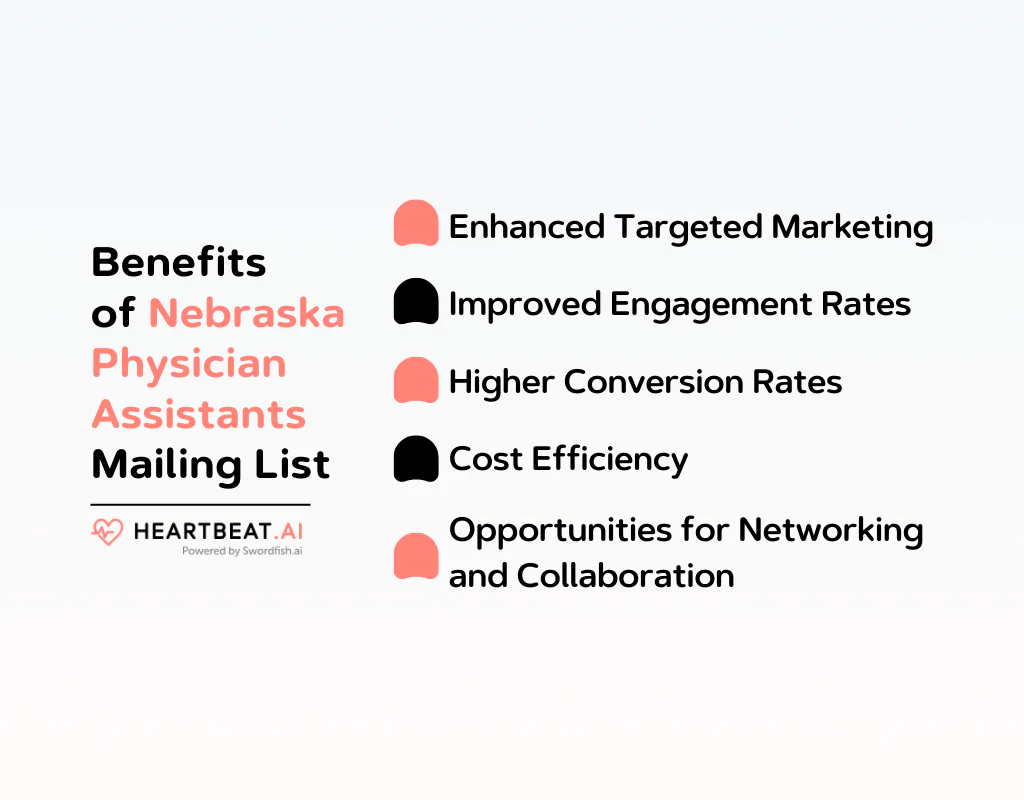 Benefits of Nebraska Physician Assistants Mailing List

HEARTBEAT.AI
Powered by Swordfish.ai

Enhanced Targeted Marketing

Improved Engagement Rates

Higher Conversion Rates

Cost Efficiency

Opportunities for Networking and Collaboration